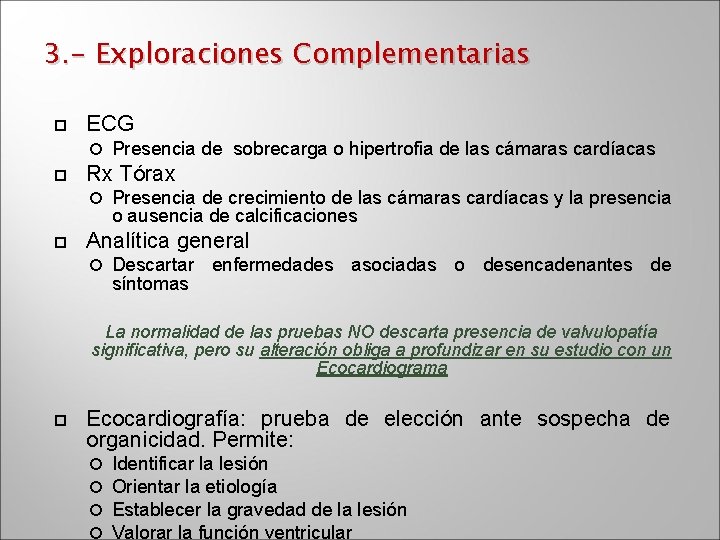 3.- Exploraciones Complementarias

ECG
Presencia de sobrecarga o hipertrofia de las cámaras cardíacas

Rx Tórax
Presencia de crecimiento de las cámaras cardíacas y la presencia o ausencia de calcificaciones

Analítica general
Descartar enfermedades asociadas o desencadenantes de síntomas

La normalidad de las pruebas NO descarta presencia de valvulopatía significativa, pero su alteración obliga a profundizar en su estudio con un Ecocardiograma

Ecocardiografía: prueba de elección ante sospecha de organicidad. Permite:
Identificar la lesión
Orientar la etiología
Establecer la gravedad de la lesión
Valorar la función ventricular